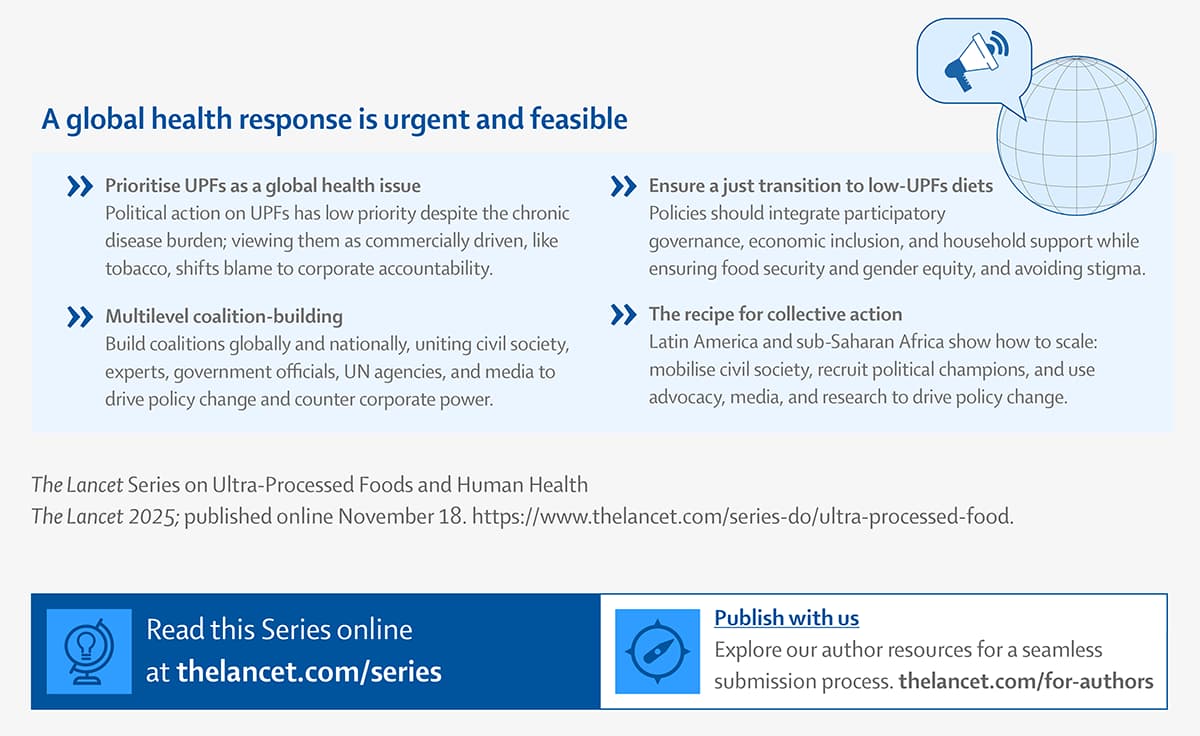 A global health response is urgent and feasible

Prioritise UPFs as a global health issue
Political action on UPFs has low priority despite the chronic disease burden; viewing them as commercially driven, like tobacco, shifts blame to corporate accountability.

Multilevel coalition-building
Build coalitions globally and nationally, uniting civil society, experts, government officials, UN agencies, and media to drive policy change and counter corporate power.

Ensure a just transition to low-UPFs diets
Policies should integrate participatory governance, economic inclusion, and household support while ensuring food security and gender equity, and avoiding stigma.

The recipe for collective action
Latin America and sub-Saharan Africa show how to scale: mobilise civil society, recruit political champions, and use advocacy, media, and research to drive policy change.

The Lancet Series on Ultra-Processed Foods and Human Health
The Lancet 2025; published online November 18. https://www.thelancet.com/series-do/ultra-processed-food.

Read this Series online at thelancet.com/series

Publish with us
Explore our author resources for a seamless submission process. thelancet.com/for-authors